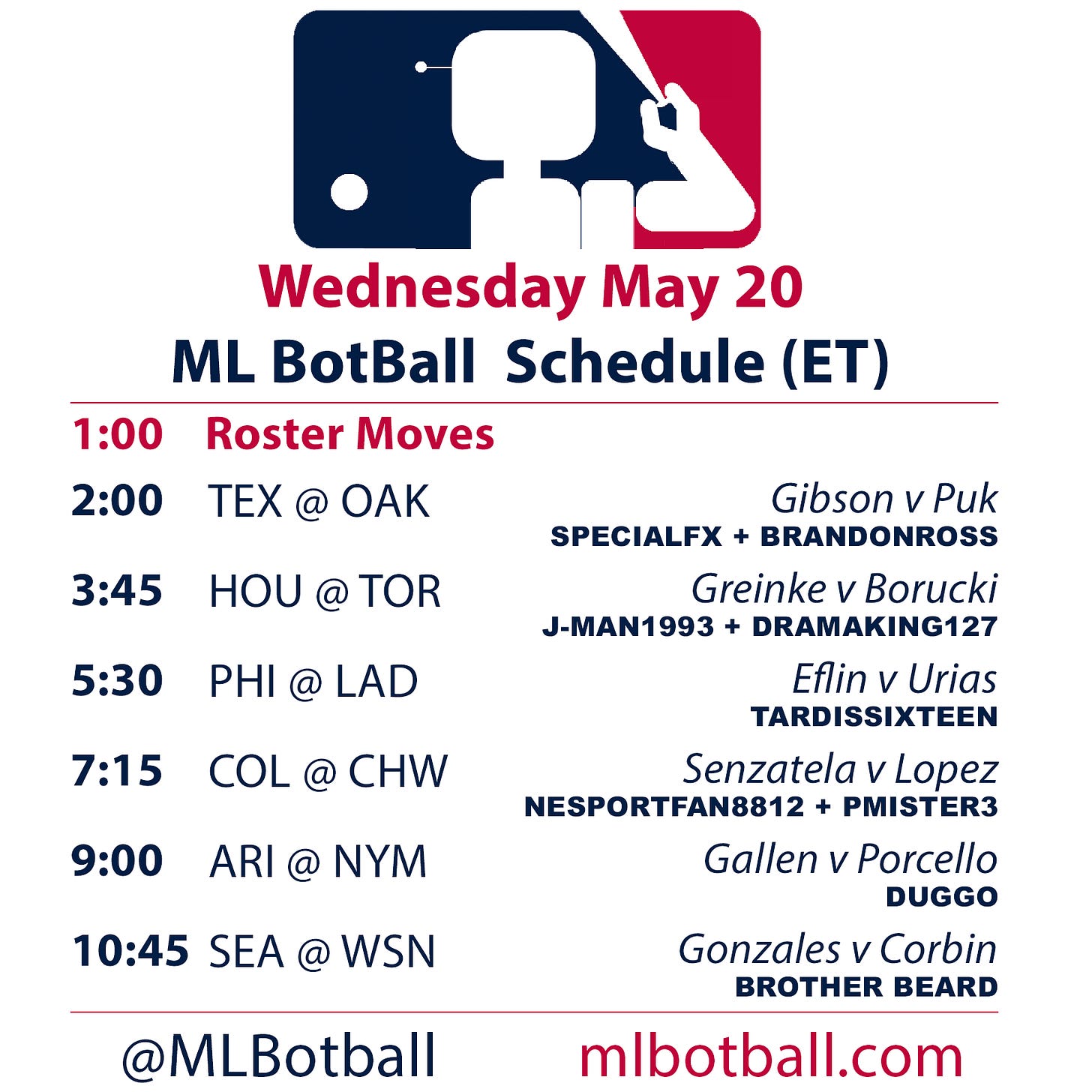 Wednesday May 20
ML BotBall Schedule (ET)

1:00 Roster Moves

2:00 TEX @ OAK
Gibson v Puk
SPECIALFX + BRANDONROSS

3:45 HOU @ TOR
Greinke v Borucki
J-MAN1993 + DRAMAKING127

5:30 PHI @ LAD
Eflin v Urias
TARDISSIXTEEN

7:15 COL @ CHW
Senzatela v Lopez
NESPORTFAN8812 + PMISTER3

9:00 ARI @ NYM
Gallen v Porcello
DUGGO

10:45 SEA @ WSN
Gonzales v Corbin
BROTHER BEARD

@MLBotball mlbotball.com